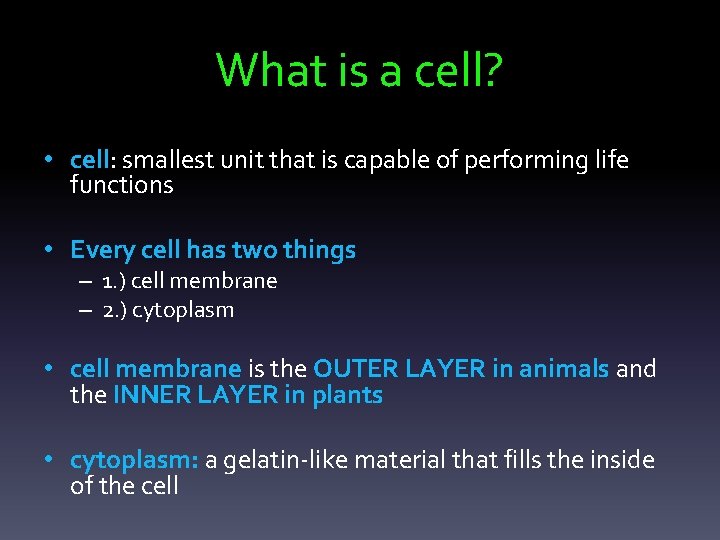 What is a cell?

• cell: smallest unit that is capable of performing life functions

• Every cell has two things
– 1.) cell membrane
– 2.) cytoplasm

• cell membrane is the OUTER LAYER in animals and the INNER LAYER in plants

• cytoplasm: a gelatin-like material that fills the inside of the cell